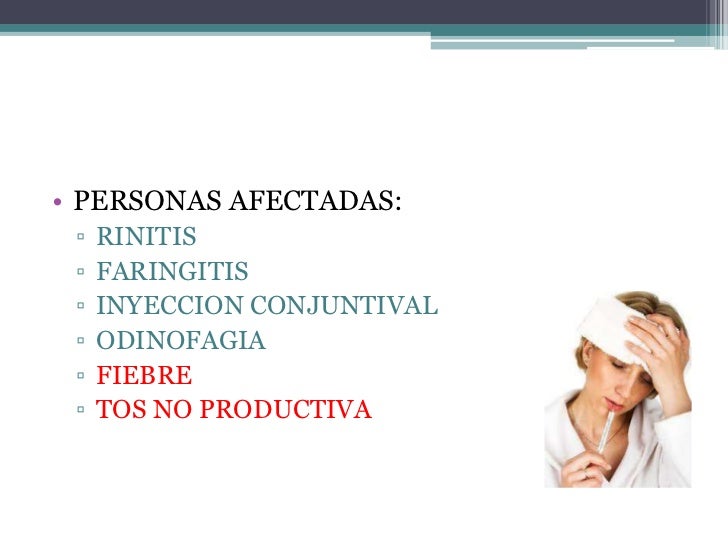 • PERSONAS AFECTADAS:
▫ RINITIS
▫ FARINGITIS
▫ INYECCION CONJUNTIVAL
▫ ODINOFAGIA
▫ FIEBRE
▫ TOS NO PRODUCTIVA